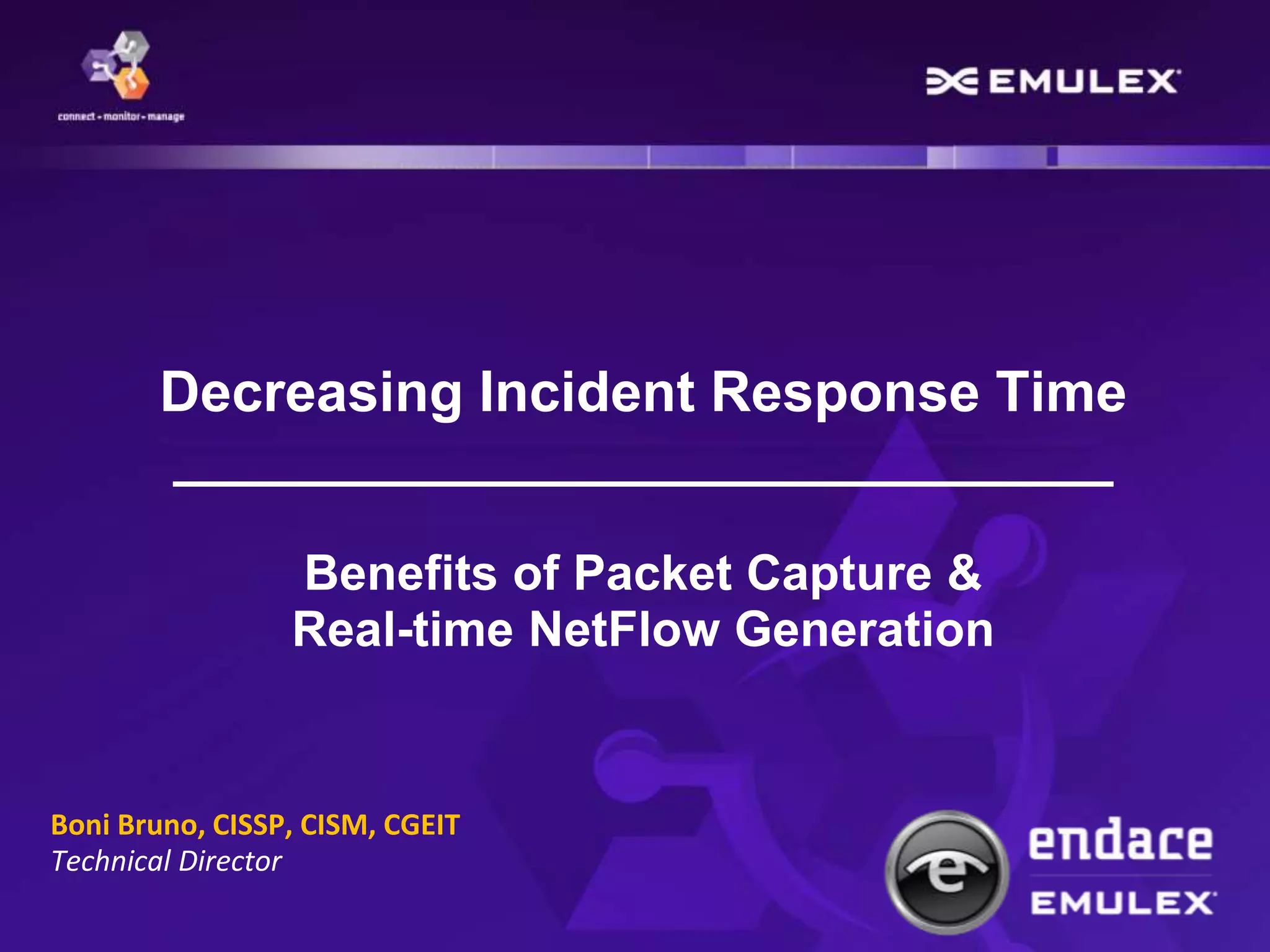 connect - monitor - manage

EMULEX

Decreasing Incident Response Time

Benefits of Packet Capture & Real-time NetFlow Generation

Boni Bruno, CISSP, CISM, CGEIT
Technical Director

endace
EMULEX